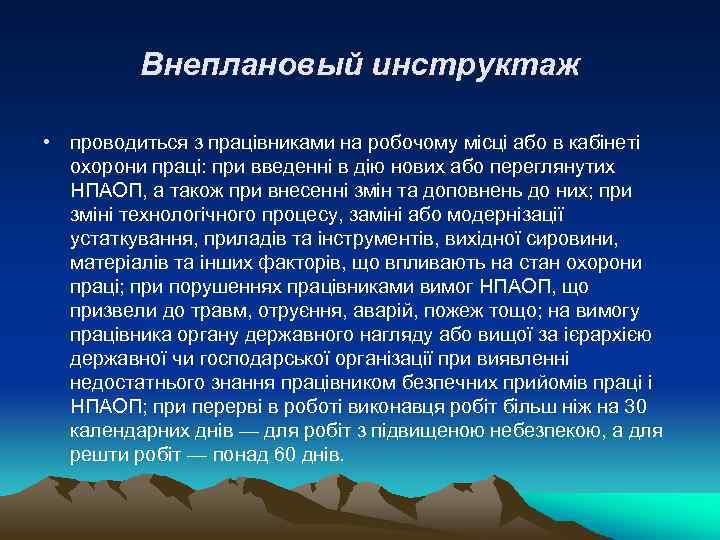 Внеплановый инструктаж

• проводиться з працівниками на робочому місці або в кабінеті охорони праці: при введенні в дію нових або переглянутих НПАОП, а також при внесенні змін та доповнень до них; при зміні технологічного процесу, заміні або модернізації устаткування, приладів та інструментів, вихідної сировини, матеріалів та інших факторів, що впливають на стан охорони праці; при порушеннях працівниками вимог НПАОП, що призвели до травм, отруєння, аварій, пожеж тощо; на вимогу працівника органу державного нагляду або вищої за ієрархією державної чи господарської організації при виявленні недостатнього знання працівником безпечних прийомів праці і НПАОП; при перерві в роботі виконавця робіт більш ніж на 30 календарних днів — для робіт з підвищеною небезпекою, а для решти робіт — понад 60 днів.